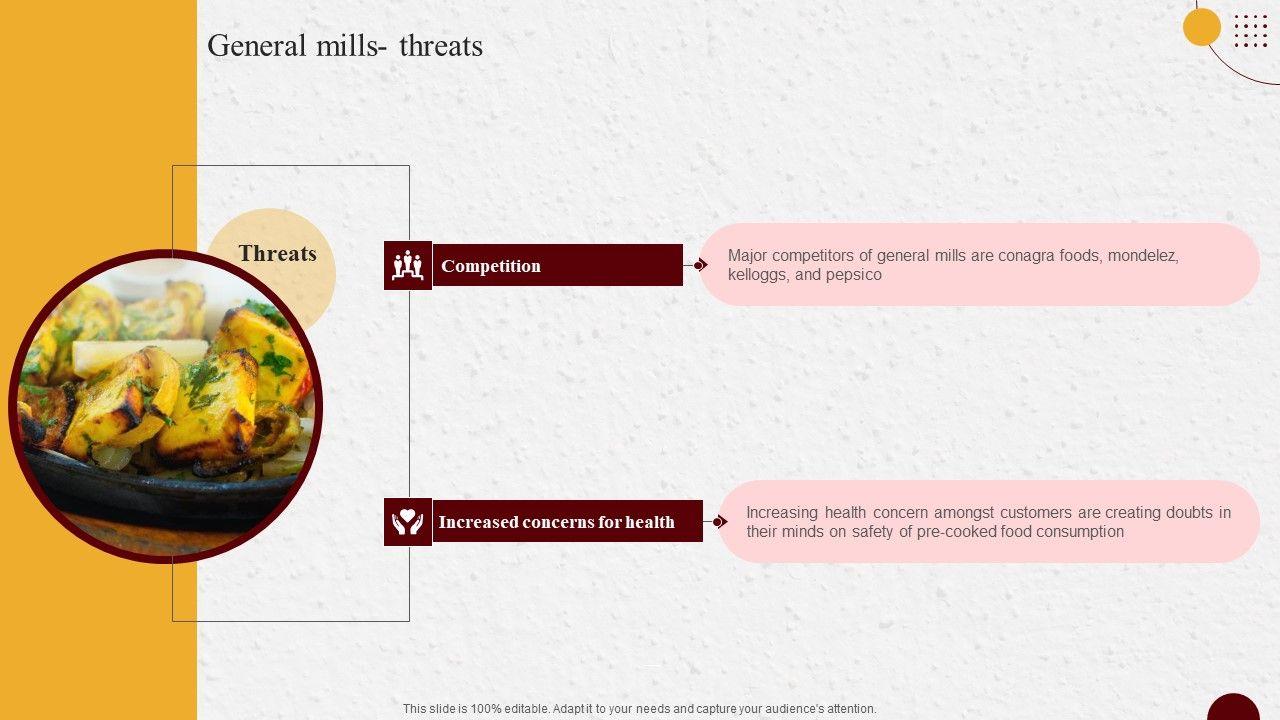 General mills- threats

Threats

Competition

Major competitors of general mills are conagra foods, mondelez, kelloggs, and pepsico

Increased concerns for health

Increasing health concern amongst customers are creating doubts in their minds on safety of pre-cooked food consumption

This slide is 100% editable. Adapt it to your needs and capture your audience's attention.